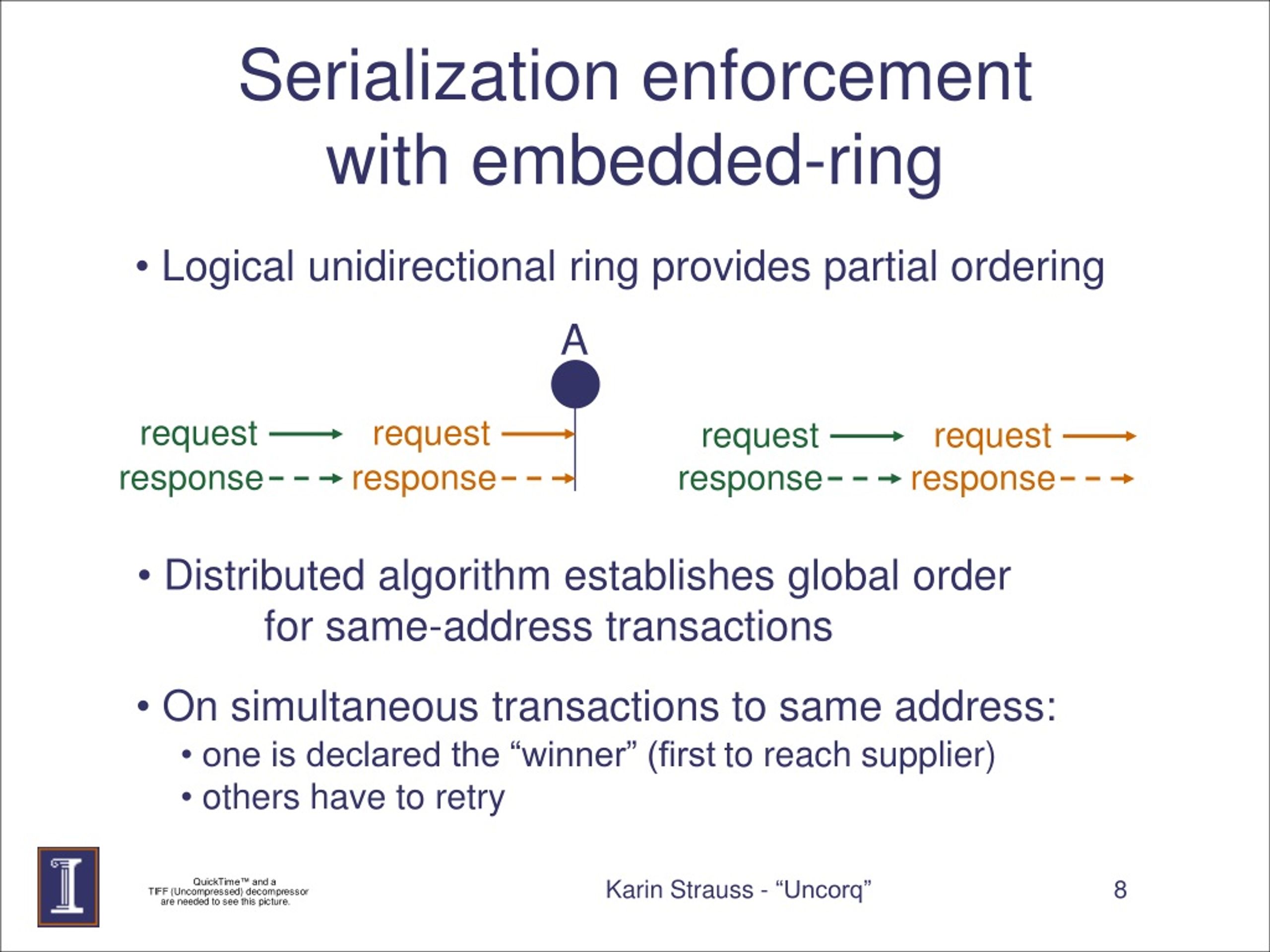 Serialization enforcement with embedded-ring

• Logical unidirectional ring provides partial ordering

A

request request request request
response response response response

• Distributed algorithm establishes global order for same-address transactions

• On simultaneous transactions to same address:
• one is declared the “winner” (first to reach supplier)
• others have to retry

QuickTime™ and a TIFF (Uncompressed) decompressor are needed to see this picture.

Karin Strauss - “Uncorq”

8